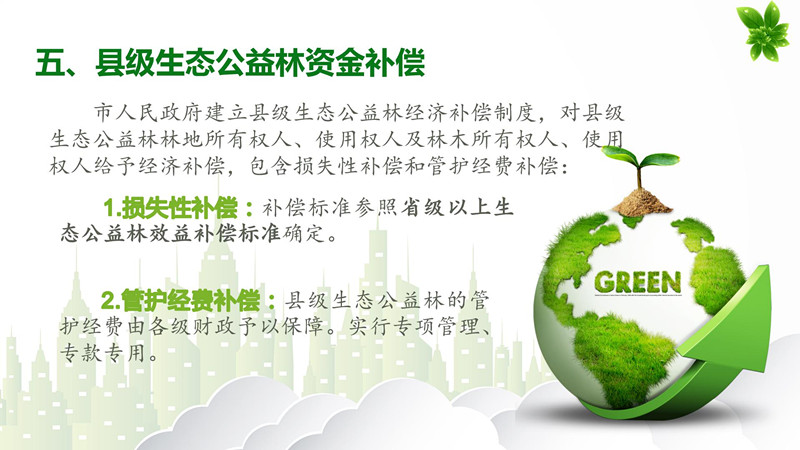 五、县级生态公益林资金补偿

市人民政府建立县级生态公益林经济补偿制度，对县级生态公益林林地所有权人、使用权人及林木所有权人、使用权人给予经济补偿，包含损失性补偿和管护经费补偿：

1.损失性补偿：补偿标准参照省级以上生态公益林效益补偿标准确定。

2.管护经费补偿：县级生态公益林的管护经费由各级财政予以保障。实行专项管理、专款专用。

GREEN